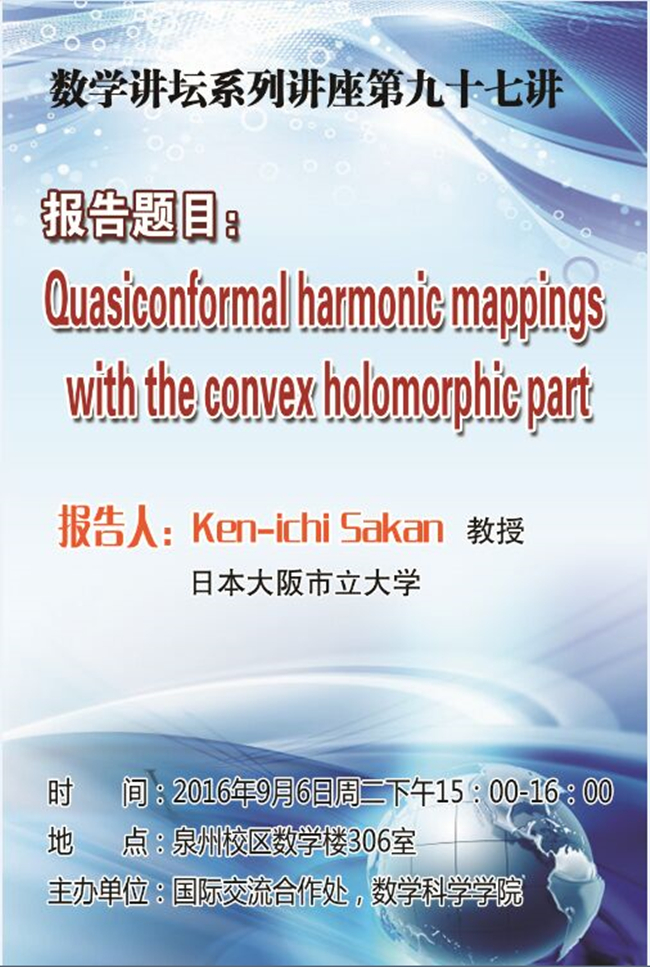 数学讲坛系列讲座第九十七讲

报告题目：

Quasiconformal harmonic mappings with the convex holomorphic part

报告人：Ken-ichi Sakan 教授

日本大阪市立大学

时　间：2016年9月6日周二下午15：00-16：00

地　点：泉州校区数学楼306室

主办单位：国际交流合作处，数学科学学院